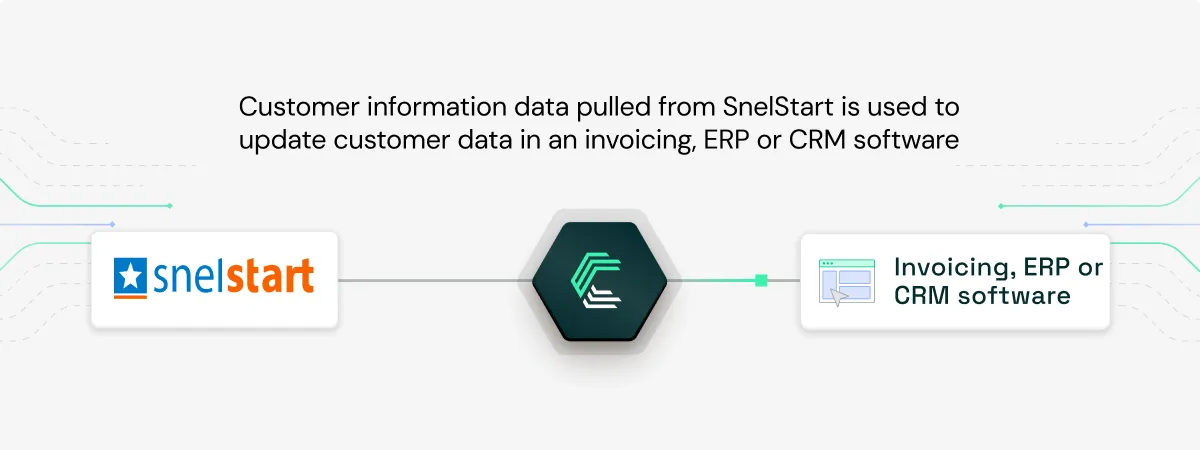 Customer information data pulled from SnelStart is used to update customer data in an invoicing, ERP or CRM software

snelstart

Invoicing, ERP or CRM software